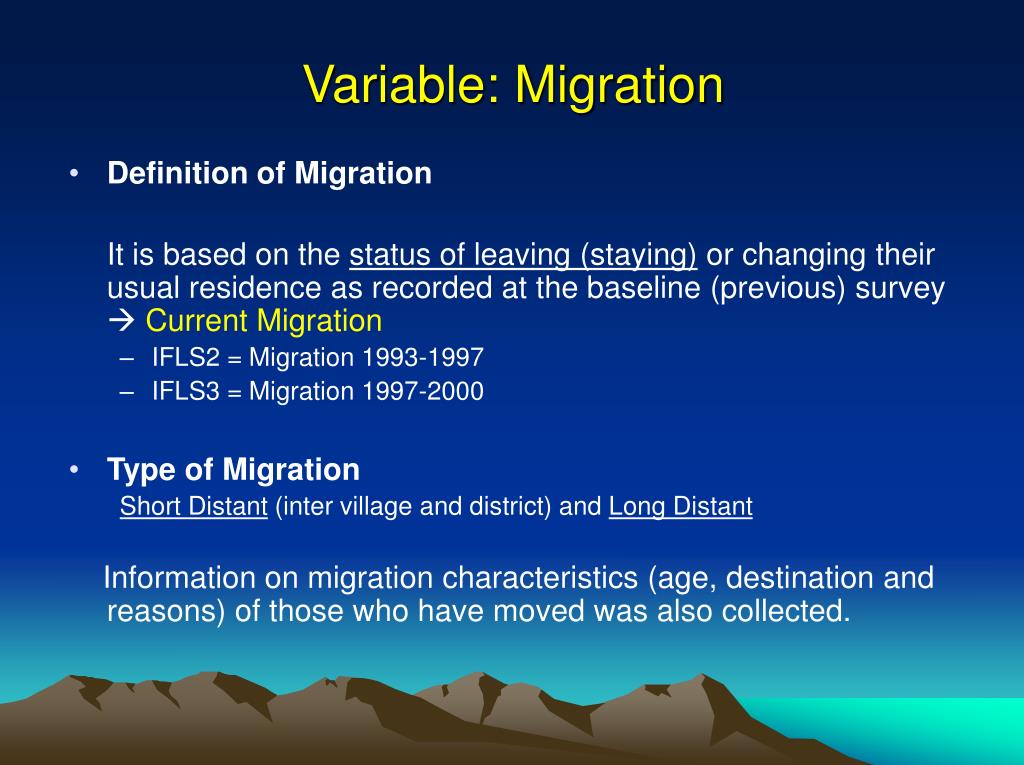 Variable: Migration

• Definition of Migration

It is based on the status of leaving (staying) or changing their usual residence as recorded at the baseline (previous) survey → Current Migration

– IFLS2 = Migration 1993-1997
– IFLS3 = Migration 1997-2000

• Type of Migration
Short Distant (inter village and district) and Long Distant

Information on migration characteristics (age, destination and reasons) of those who have moved was also collected.